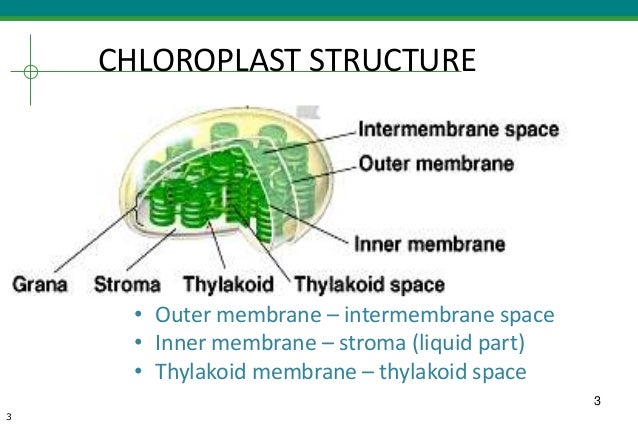 CHLOROPLAST STRUCTURE

Intermembrane space
Outer membrane
Inner membrane
Grana
Stroma
Thylakoid
Thylakoid space

• Outer membrane – intermembrane space
• Inner membrane – stroma (liquid part)
• Thylakoid membrane – thylakoid space

3

3